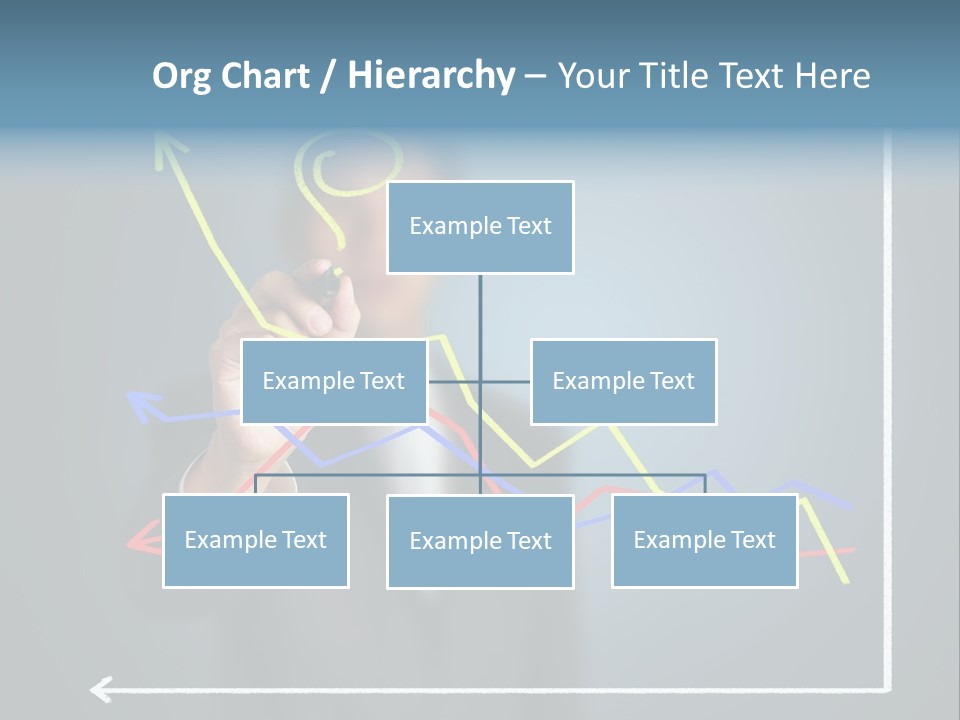 Org Chart / Hierarchy – Your Title Text Here

Example Text

Example Text

Example Text

Example Text

Example Text

Example Text